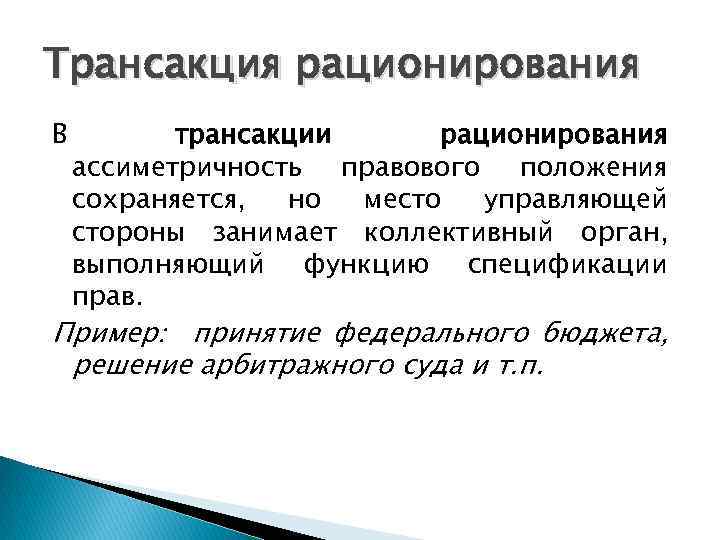 Трансакция рационирования

В трансакции рационирования ассиметричность правового положения сохраняется, но место управляющей стороны занимает коллективный орган, выполняющий функцию спецификации прав.

Пример: принятие федерального бюджета, решение арбитражного суда и т.п.